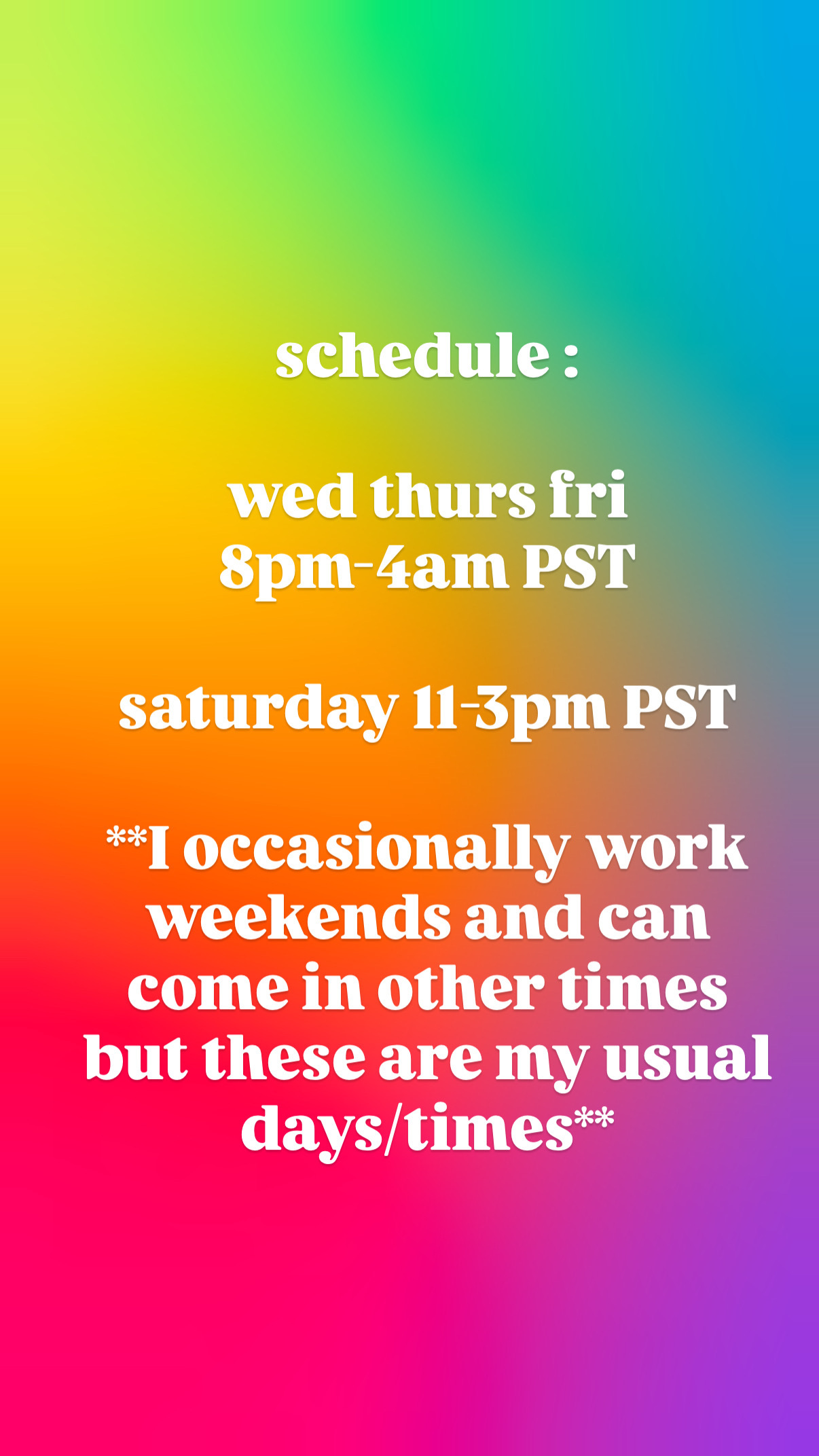 schedule :

wed thurs fri
8pm-4am PST

saturday 11-3pm PST

**I occasionally work weekends and can come in other times but these are my usual days/times**